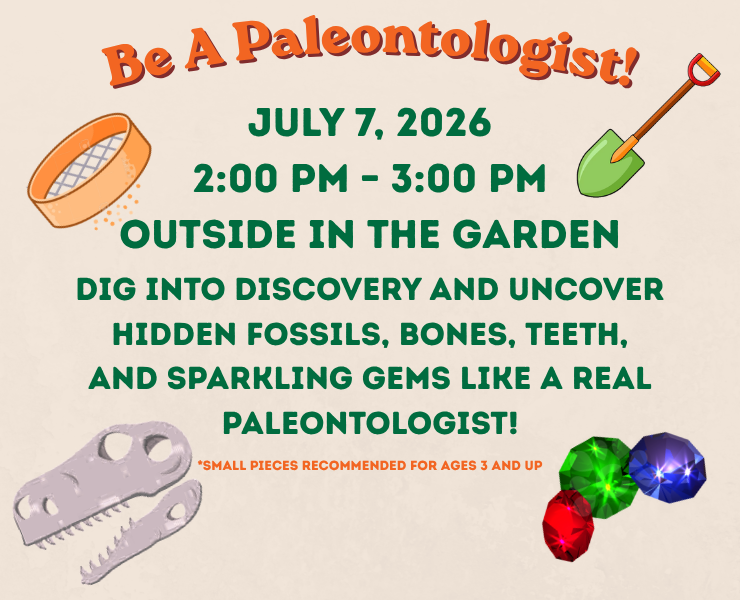 Be A Paleontologist!

JULY 7, 2026

2:00 PM - 3:00 PM

OUTSIDE IN THE GARDEN

DIG INTO DISCOVERY AND UNCOVER HIDDEN FOSSILS, BONES, TEETH, AND SPARKLING GEMS LIKE A REAL PALEONTOLOGIST!

*SMALL PIECES RECOMMENDED FOR AGES 3 AND UP